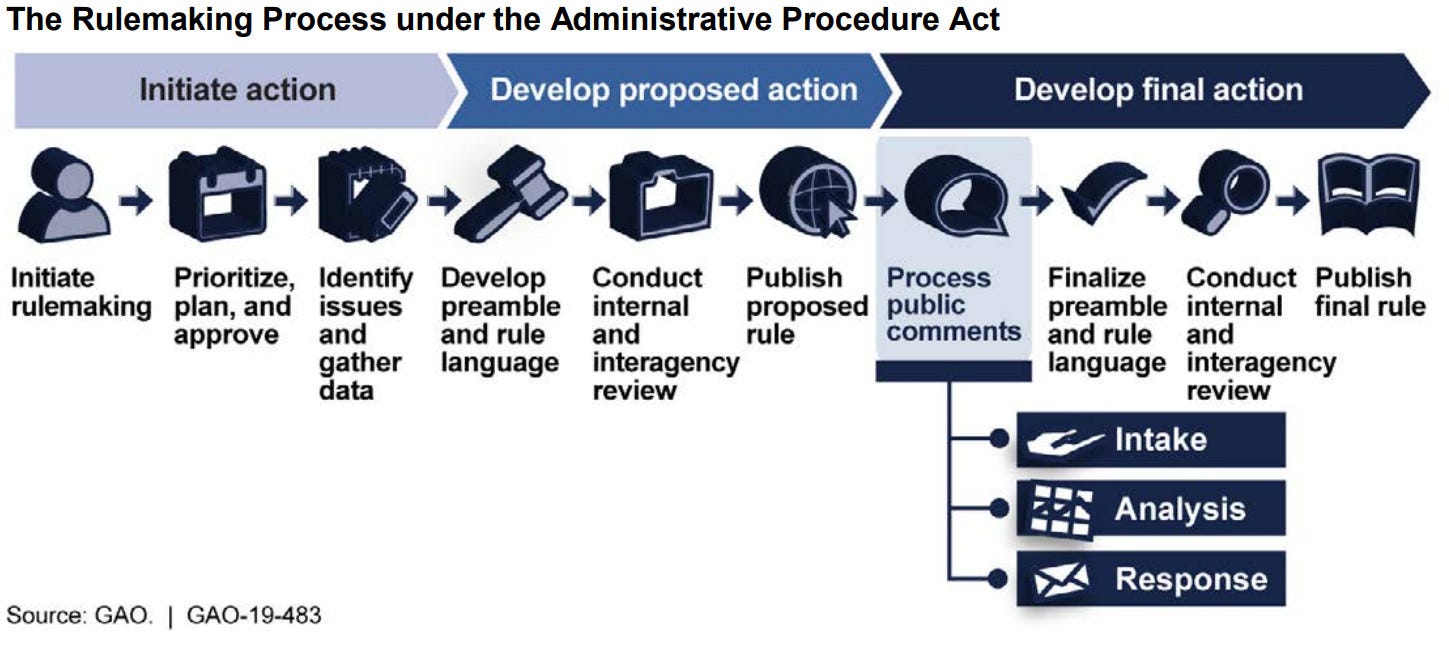 The Rulemaking Process under the Administrative Procedure Act

Initiate action

Develop proposed action

Develop final action

Initiate rulemaking

Prioritize, plan, and approve

Identify issues and gather data

Develop preamble and rule language

Conduct internal and interagency review

Publish proposed rule

Process public comments

Finalize preamble and rule language

Conduct internal and interagency review

Publish final rule

Intake

Analysis

Response

Source: GAO. | GAO-19-483